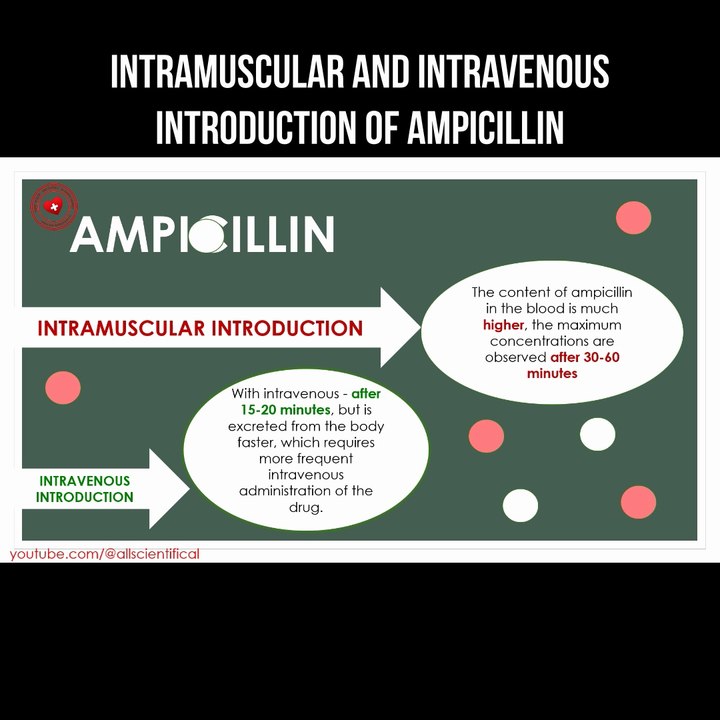 INTRAMUSCULAR AND INTRAVENOUS INTRODUCTION OF AMPICILLIN

AMPICILLIN

INTRAMUSCULAR INTRODUCTION

The content of ampicillin in the blood is much higher, the maximum concentrations are observed after 30-60 minutes

INTRAVENOUS INTRODUCTION

With intravenous - after 15-20 minutes, but is excreted from the body faster, which requires more frequent intravenous administration of the drug.

youtube.com/@allscientifical